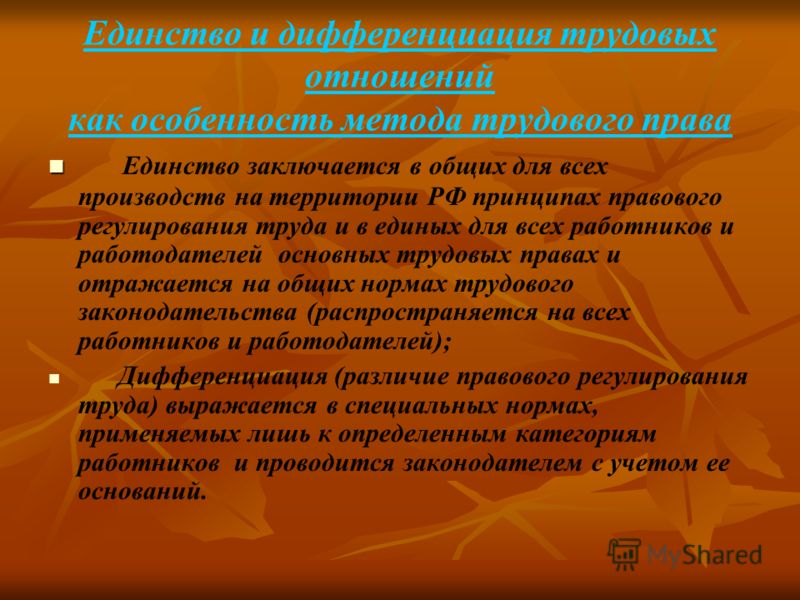 Единство и дифференциация трудовых отношений
как особенность метода трудового права

Единство заключается в общих для всех производств на территории РФ принципах правового регулирования труда и в единых для всех работников и работодателей основных трудовых правах и отражается на общих нормах трудового законодательства (распространяется на всех работников и работодателей);

Дифференциация (различие правового регулирования труда) выражается в специальных нормах, применяемых лишь к определенным категориям работников и проводится законодателем с учетом ее оснований.

MyShared